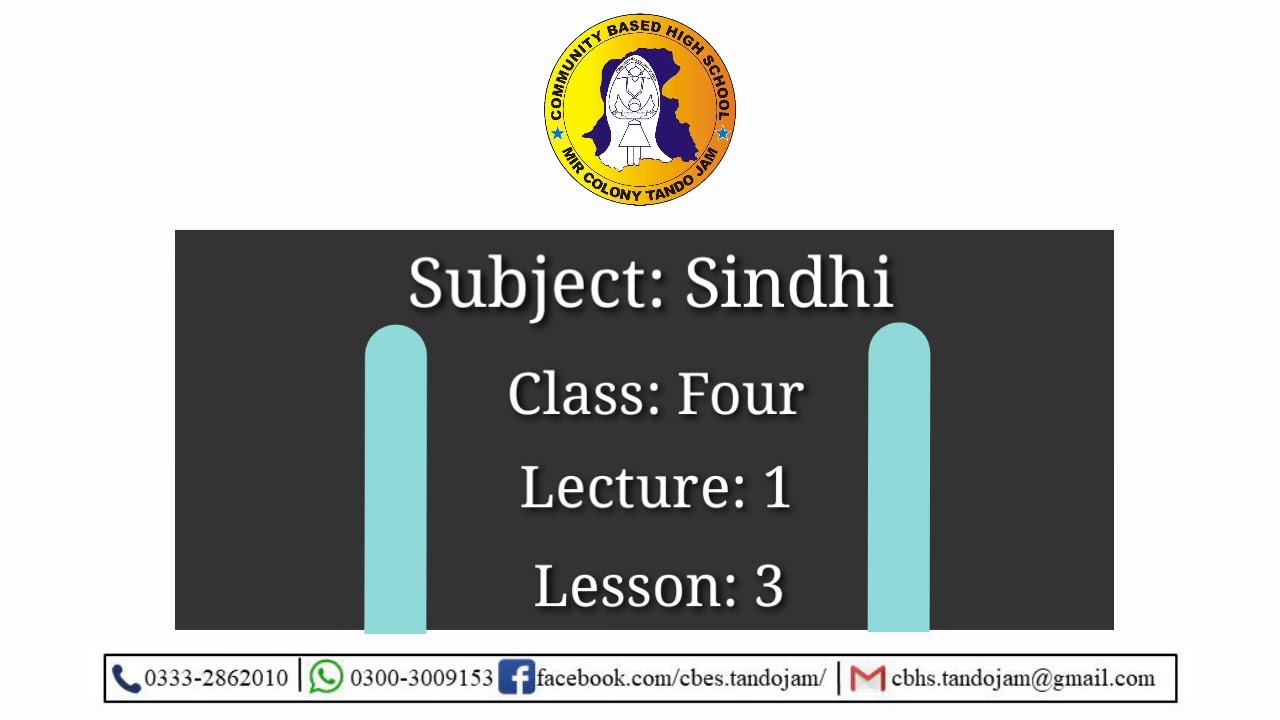 COMMUNITY BASED HIGH SCHOOL
MIR COLONY TANDO JAM

Subject: Sindhi

Class: Four

Lecture: 1

Lesson: 3

0333-2862010 | 0300-3009153 facebook.com/cbes.tandojam/ | cbhs.tandojam@gmail.com